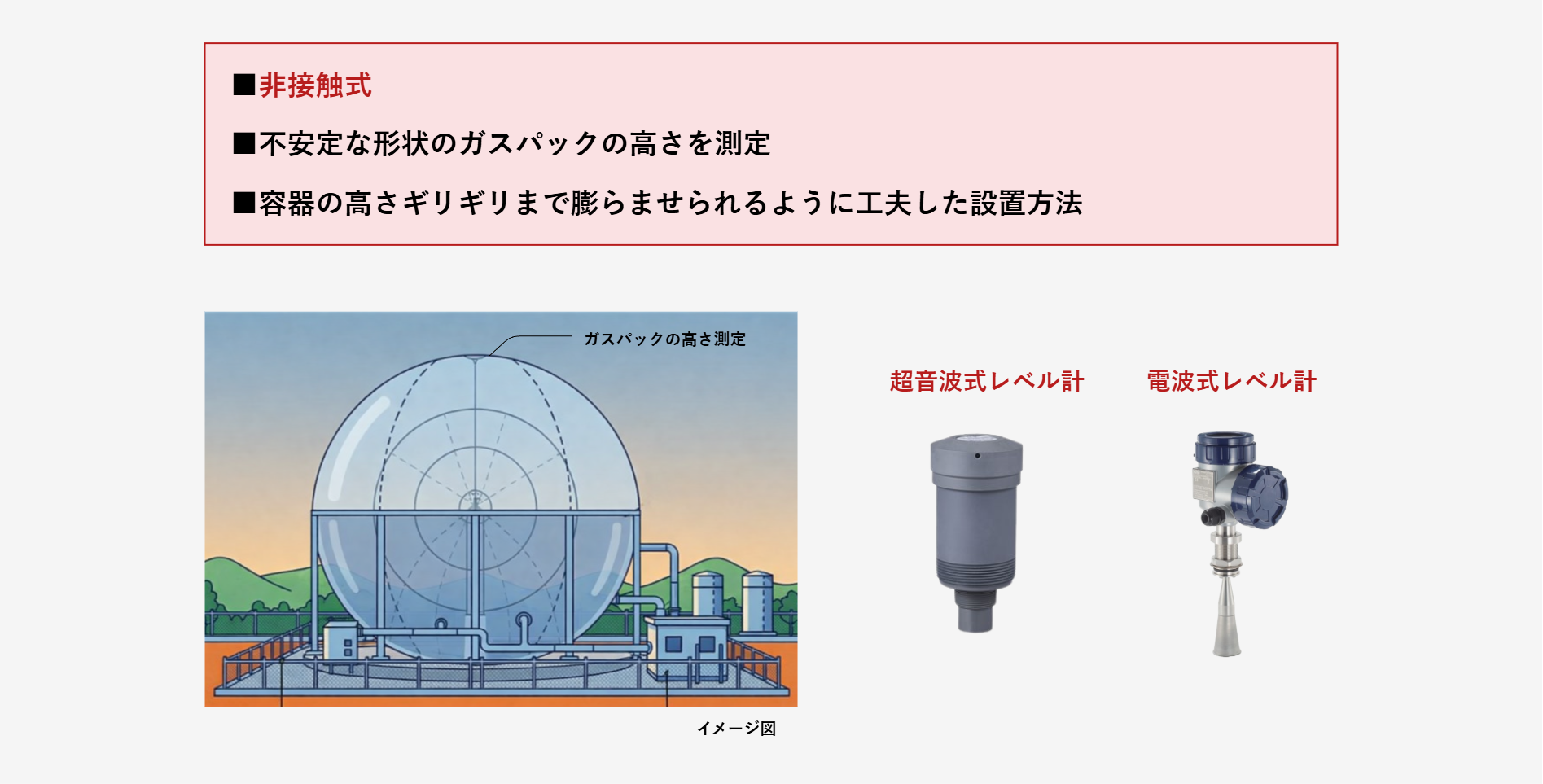 ■非接触式

■不安定な形状のガスパックの高さを測定

■容器の高さギリギリまで膨らませられるように工夫した設置方法

ガスパックの高さ測定

イメージ図

超音波式レベル計

電波式レベル計